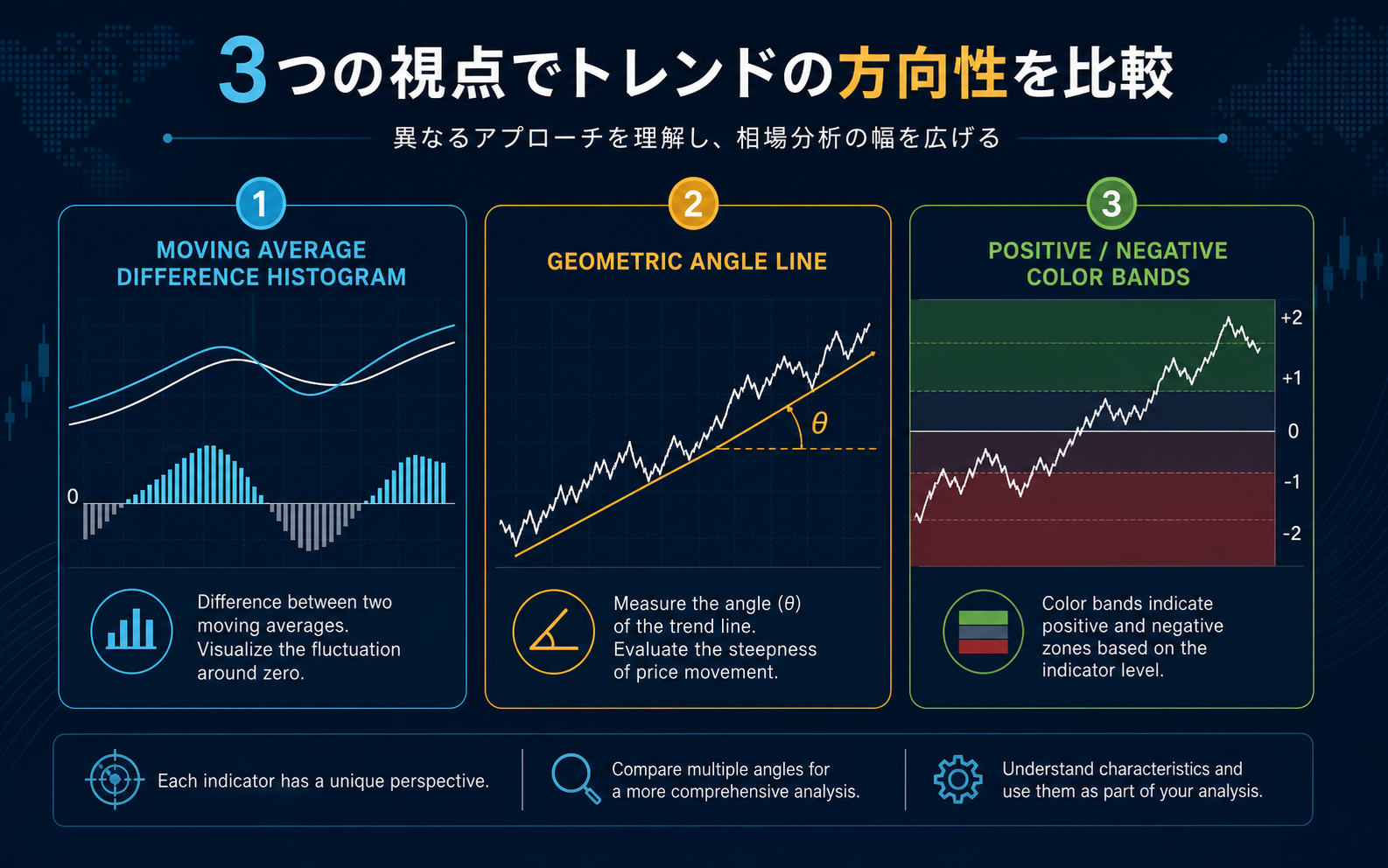 3つの視点でトレンドの方向性を比較

異なるアプローチを理解し、相場分析の幅を広げる

1
MOVING AVERAGE DIFFERENCE HISTOGRAM

0

Difference between two moving averages. Visualize the fluctuation around zero.

2
GEOMETRIC ANGLE LINE

$\theta$

Measure the angle ($\theta$) of the trend line. Evaluate the steepness of price movement.

3
POSITIVE / NEGATIVE COLOR BANDS

+2
+1
0
-1
-2

Color bands indicate positive and negative zones based on the indicator level.

Each indicator has a unique perspective.

Compare multiple angles for a more comprehensive analysis.

Understand characteristics and use them as part of your analysis.